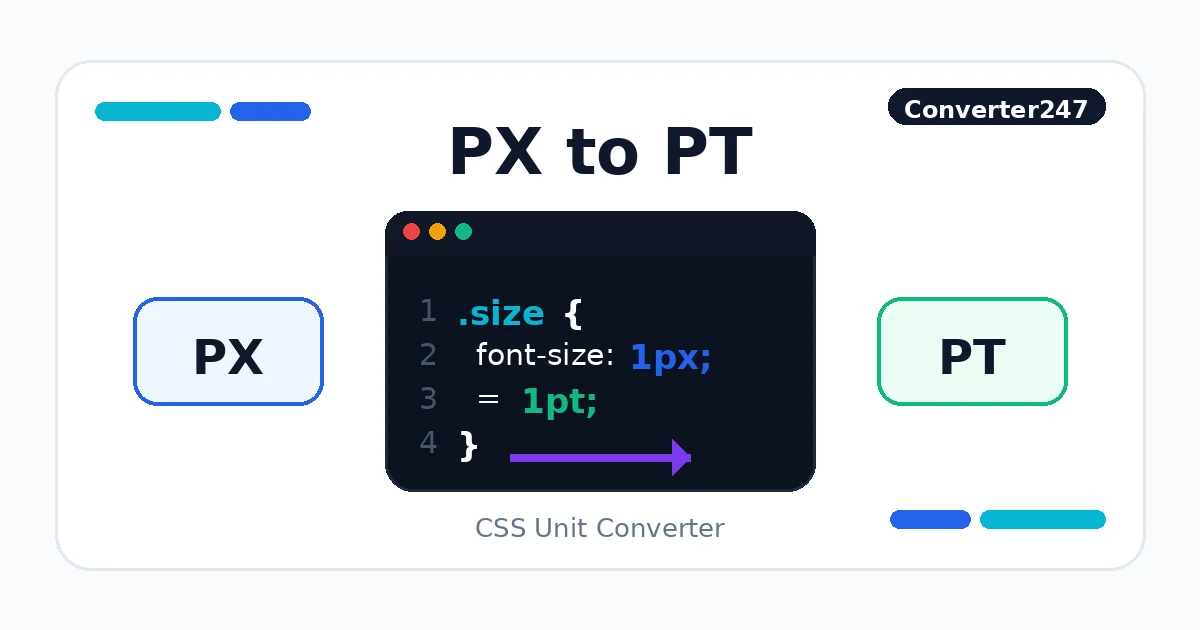 Converter247

PX to PT

PX

1 .size {
2 font-size: 1px;
3 = 1pt;
4 }

PT

CSS Unit Converter